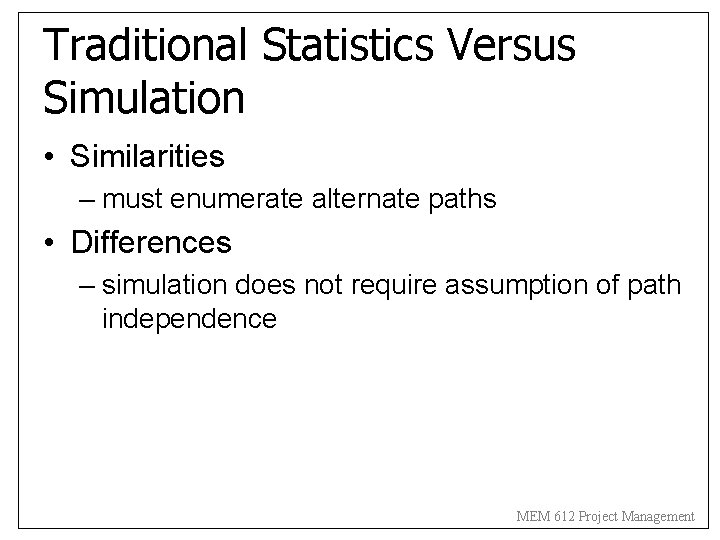 Traditional Statistics Versus Simulation

• Similarities
– must enumerate alternate paths
• Differences
– simulation does not require assumption of path independence

MEM 612 Project Management